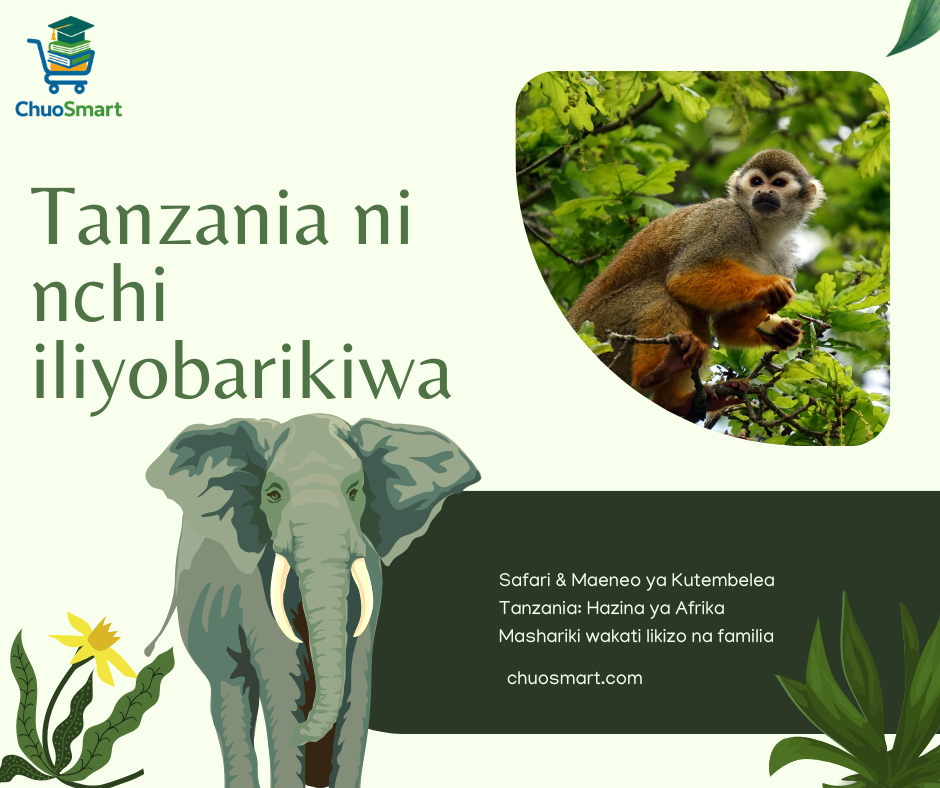 ChuoSmart

Tanzania ni nchi iliyobarikiwa

Safari & Maeneo ya Kutembelea Tanzania: Hazina ya Afrika Mashariki wakati likizo na familia

chuosmart.com